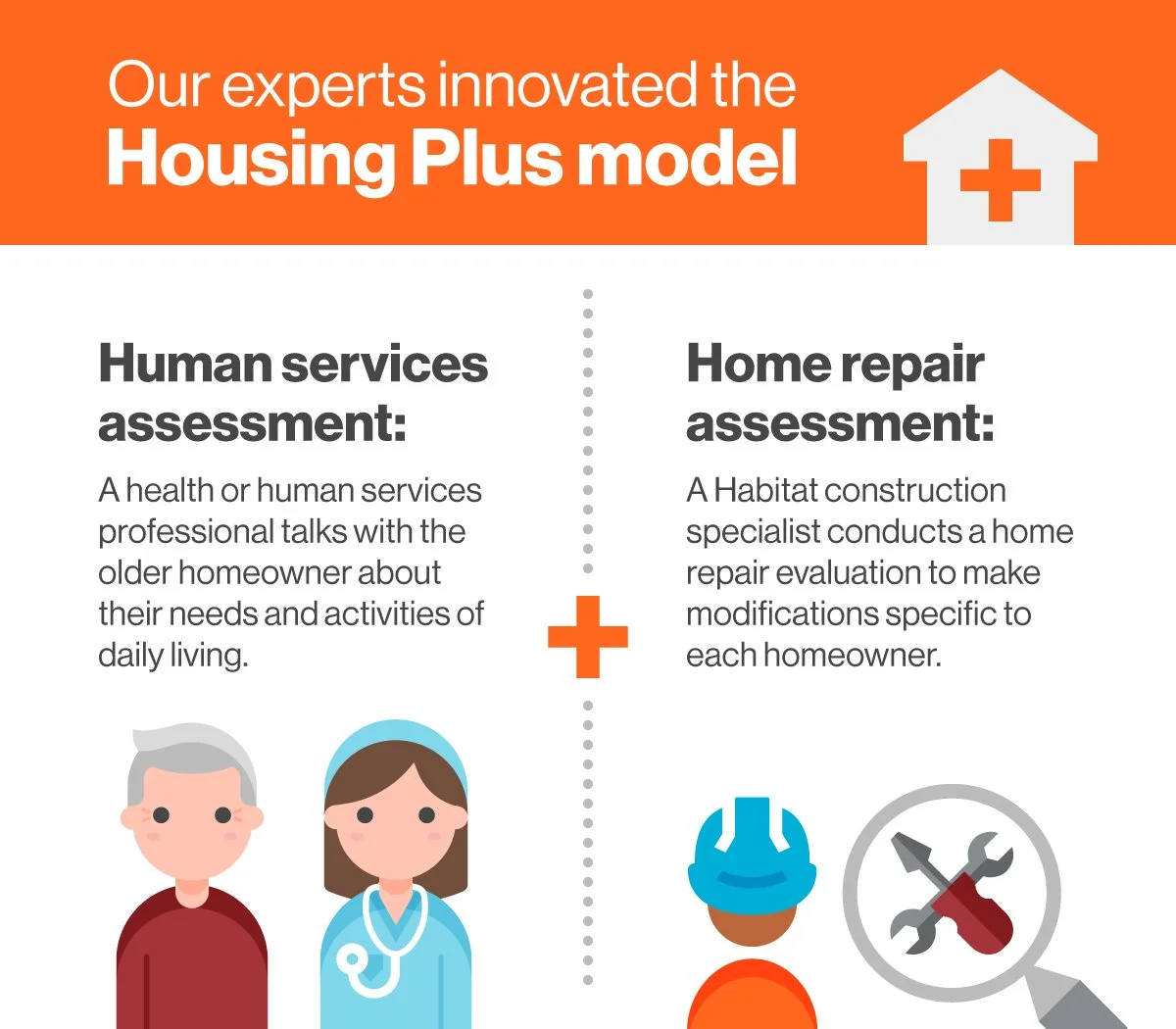 Our experts innovated the
Housing Plus model

Human services assessment:

A health or human services professional talks with the older homeowner about their needs and activities of daily living.

Home repair assessment:

A Habitat construction specialist conducts a home repair evaluation to make modifications specific to each homeowner.